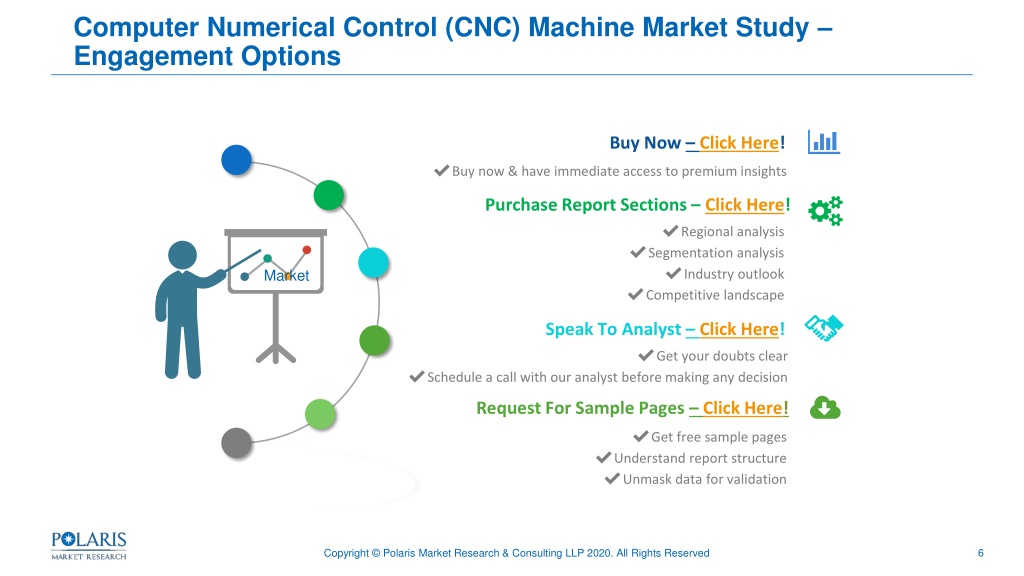 Computer Numerical Control (CNC) Machine Market Study – Engagement Options

Market

Buy Now – Click Here!
✔ Buy now & have immediate access to premium insights

Purchase Report Sections – Click Here!
✔ Regional analysis
✔ Segmentation analysis
✔ Industry outlook
✔ Competitive landscape

Speak To Analyst – Click Here!
✔ Get your doubts clear
✔ Schedule a call with our analyst before making any decision

Request For Sample Pages – Click Here!
✔ Get free sample pages
✔ Understand report structure
✔ Unmask data for validation

POLARIS MARKET RESEARCH

Copyright © Polaris Market Research & Consulting LLP 2020. All Rights Reserved

6